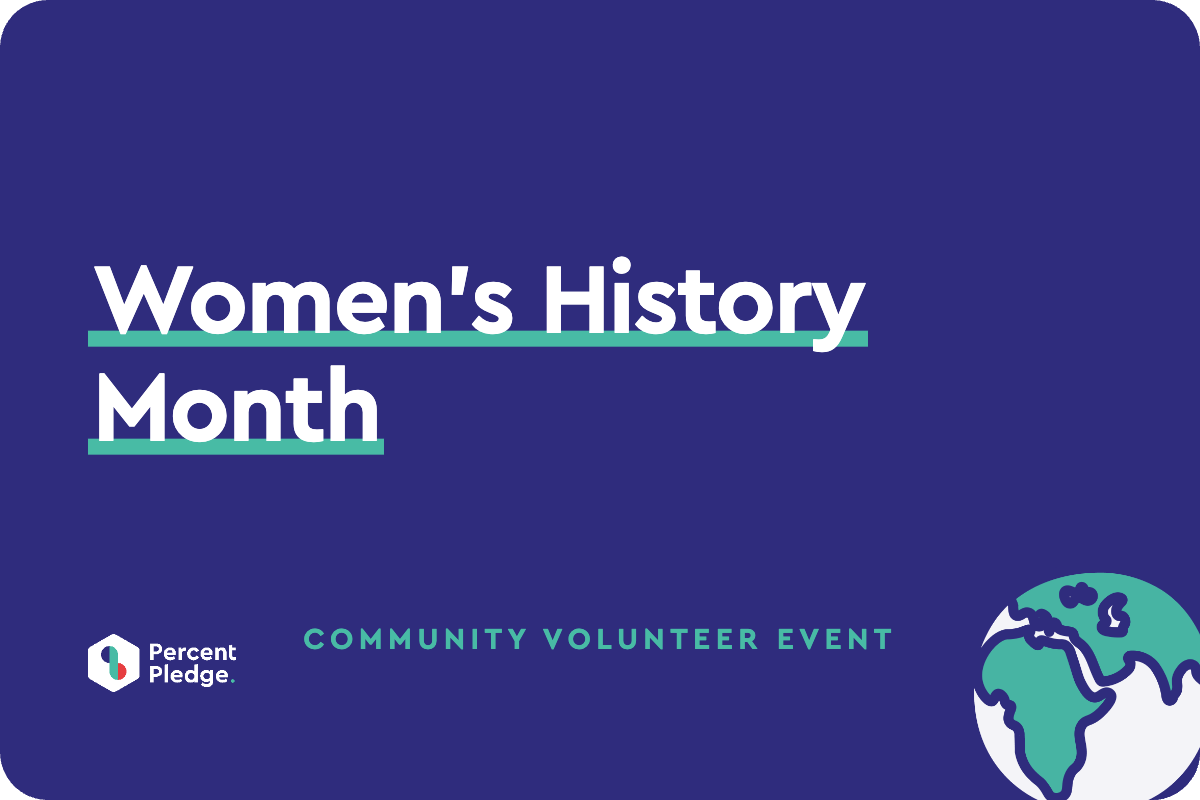 Women's History Month

Percent Pledge.

COMMUNITY VOLUNTEER EVENT